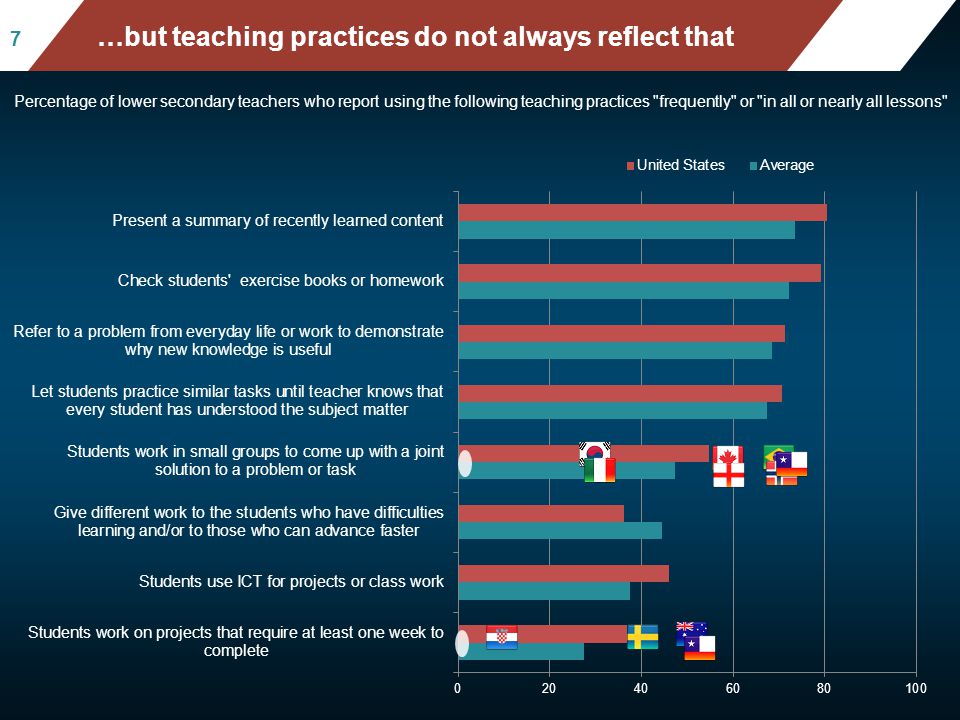 7

…but teaching practices do not always reflect that

Percentage of lower secondary teachers who report using the following teaching practices "frequently" or "in all or nearly all lessons"

United States Average

Present a summary of recently learned content

Check students' exercise books or homework

Refer to a problem from everyday life or work to demonstrate why new knowledge is useful

Let students practice similar tasks until teacher knows that every student has understood the subject matter

Students work in small groups to come up with a joint solution to a problem or task

Give different work to the students who have difficulties learning and/or to those who can advance faster

Students use ICT for projects or class work

Students work on projects that require at least one week to complete

0 20 40 60 80 100